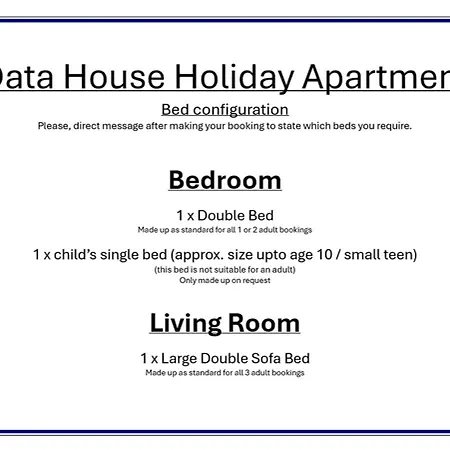 Data House Holiday Apartmen

Bed configuration

Please, direct message after making your booking to state which beds you require.

Bedroom

1 x Double Bed

Made up as standard for all 1 or 2 adult bookings

1 x child's single bed (approx. size upto age 10 / small teen)

(this bed is not suitable for an adult)

Only made up on request

Living Room

1 x Large Double Sofa Bed

Made up as standard for all 3 adult bookings